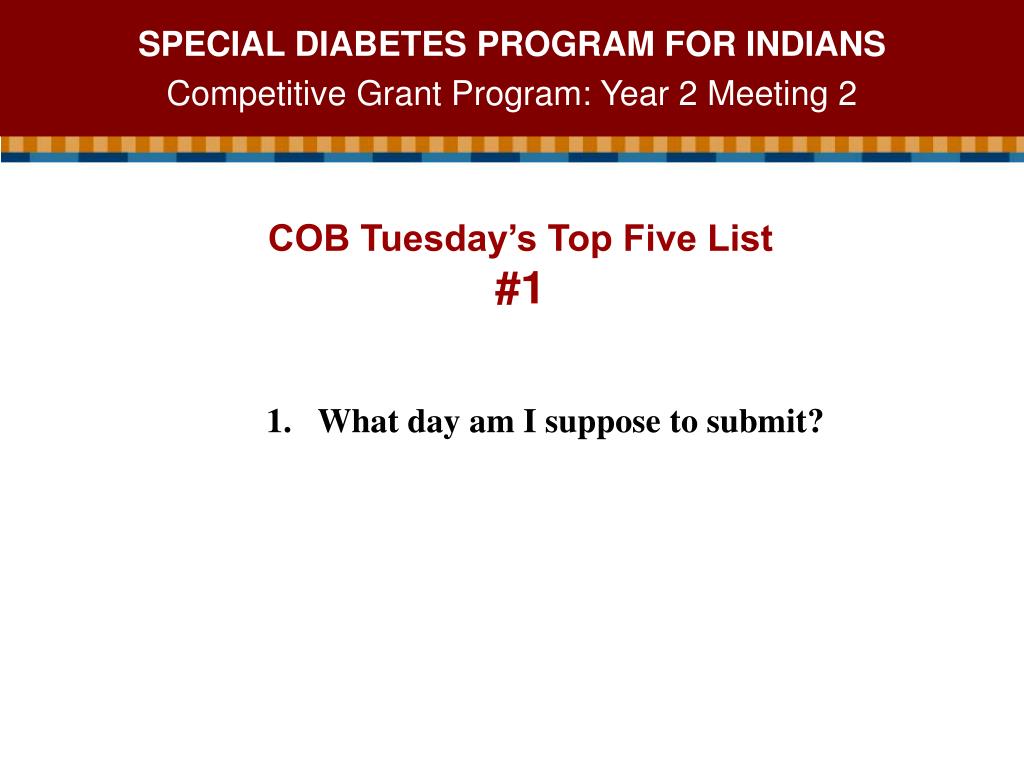 SPECIAL DIABETES PROGRAM FOR INDIANS
Competitive Grant Program: Year 2 Meeting 2

COB Tuesday’s Top Five List
#1

1. What day am I suppose to submit?